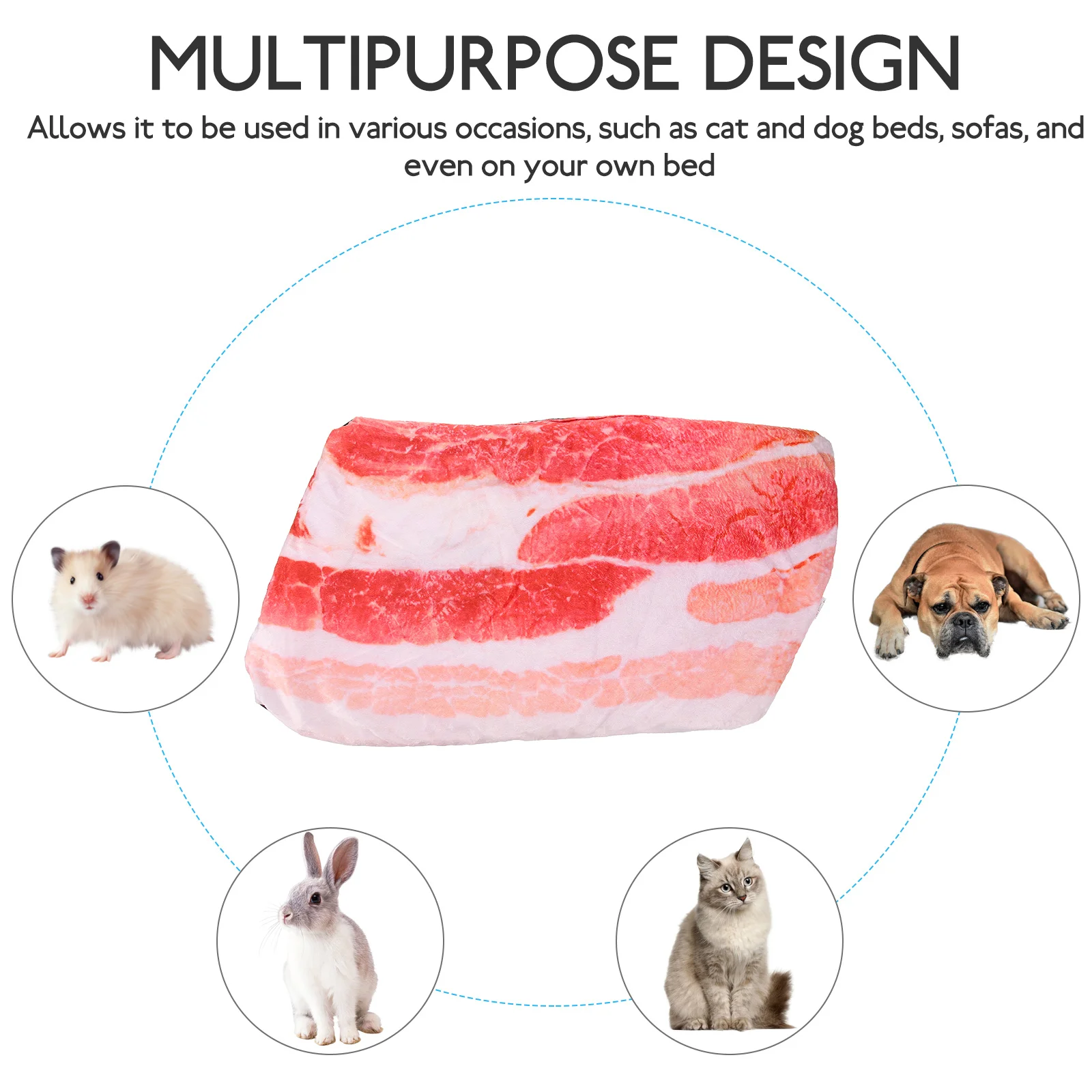 MULTIPURPOSE DESIGN

Allows it to be used in various occasions, such as cat and dog beds, sofas, and even on your own bed